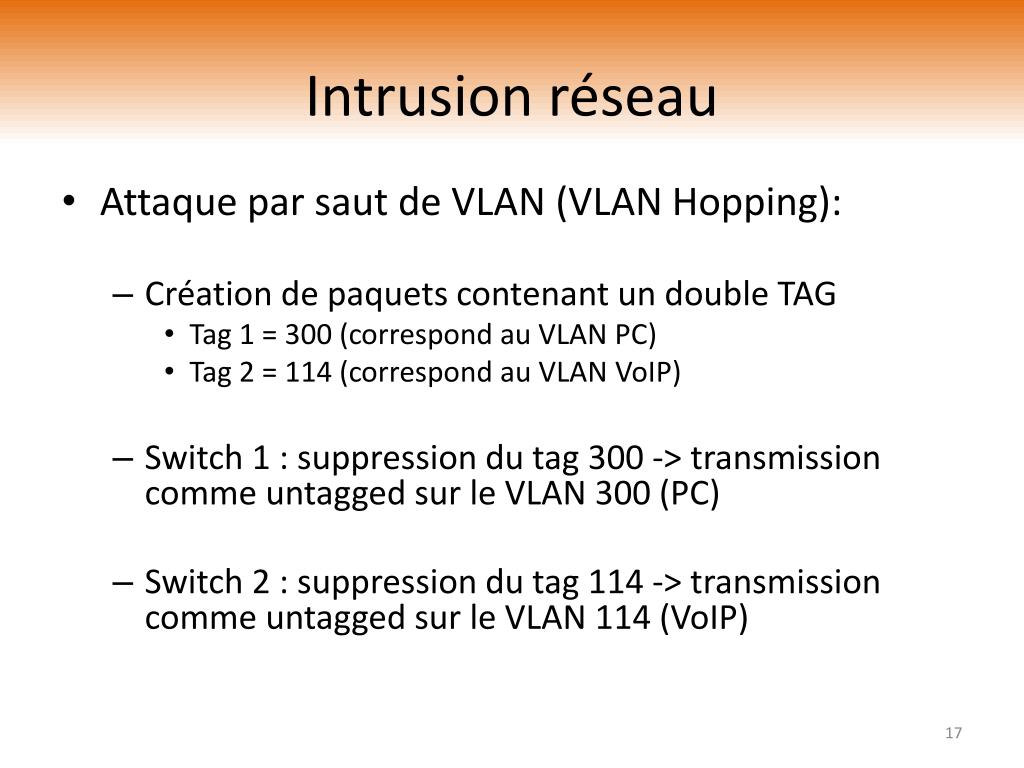 Intrusion réseau

• Attaque par saut de VLAN (VLAN Hopping):

– Création de paquets contenant un double TAG
• Tag 1 = 300 (correspond au VLAN PC)
• Tag 2 = 114 (correspond au VLAN VoIP)

– Switch 1 : suppression du tag 300 -> transmission comme untagged sur le VLAN 300 (PC)

– Switch 2 : suppression du tag 114 -> transmission comme untagged sur le VLAN 114 (VoIP)

17